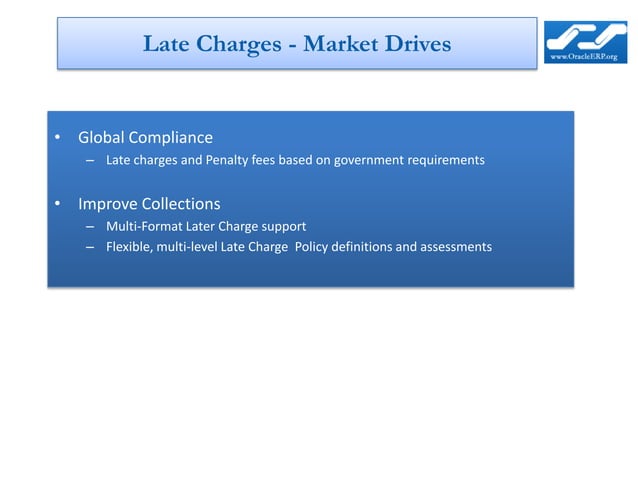 Late Charges - Market Drives

www.OracleERP.org

• Global Compliance
– Late charges and Penalty fees based on government requirements

• Improve Collections
– Multi-Format Later Charge support
– Flexible, multi-level Late Charge Policy definitions and assessments